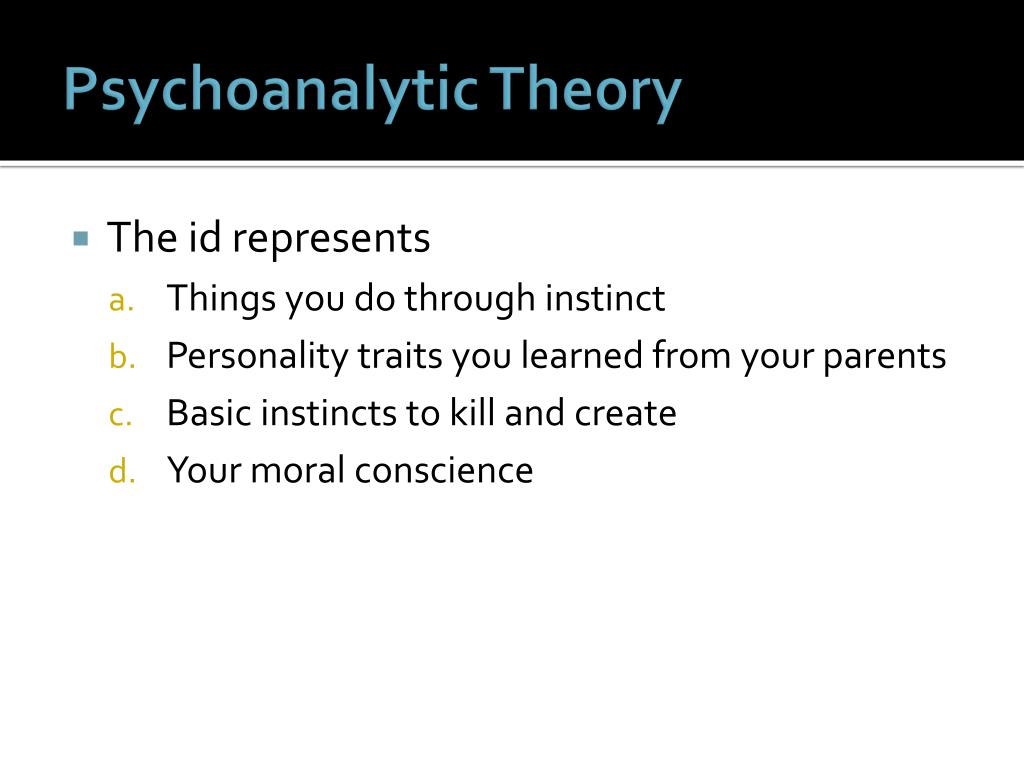 Psychoanalytic Theory

The id represents
a. Things you do through instinct
b. Personality traits you learned from your parents
c. Basic instincts to kill and create
d. Your moral conscience